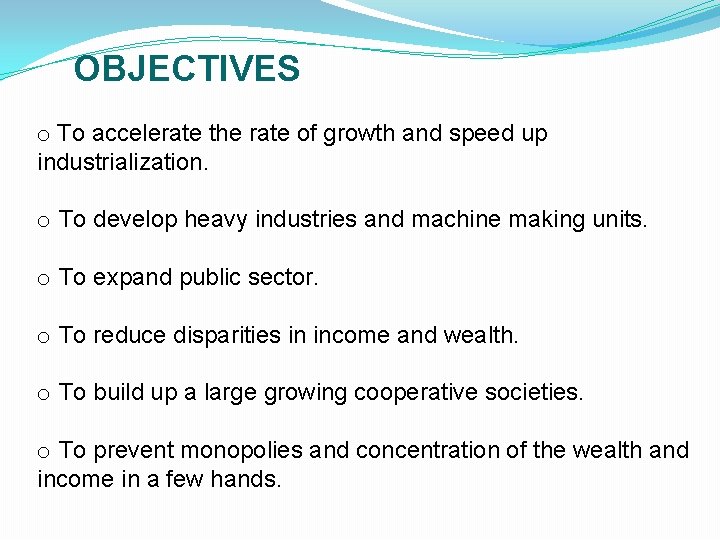 OBJECTIVES

o To accelerate the rate of growth and speed up industrialization.

o To develop heavy industries and machine making units.

o To expand public sector.

o To reduce disparities in income and wealth.

o To build up a large growing cooperative societies.

o To prevent monopolies and concentration of the wealth and income in a few hands.